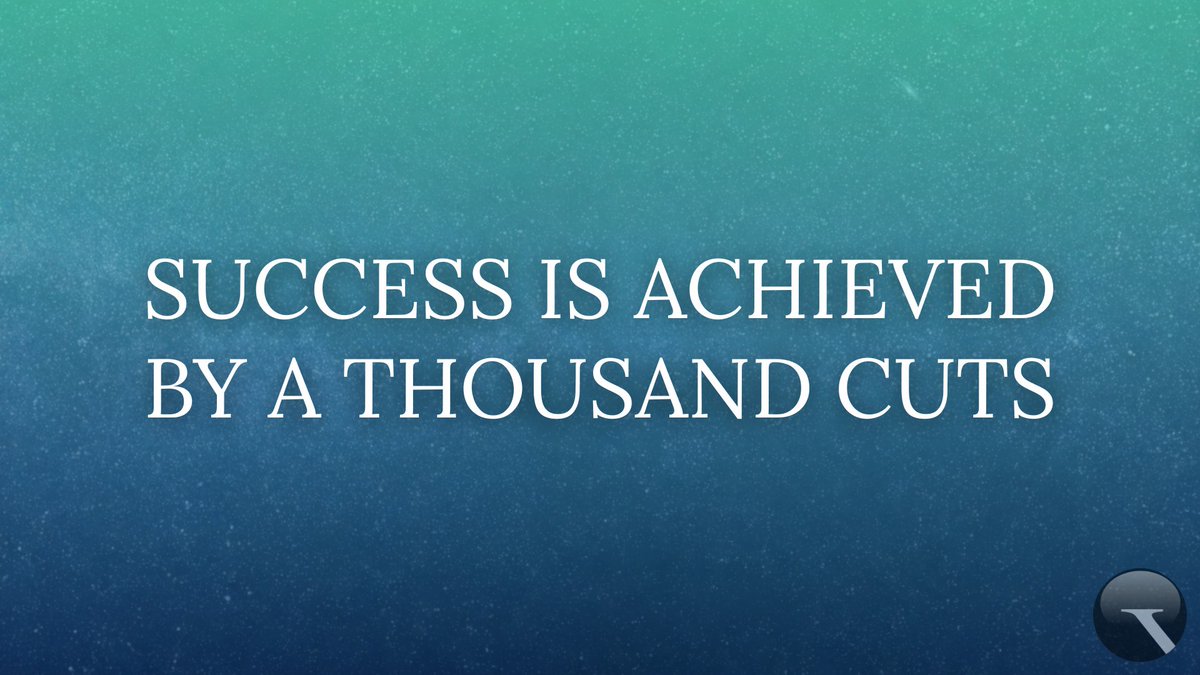 SUCCESS IS ACHIEVED BY A THOUSAND CUTS